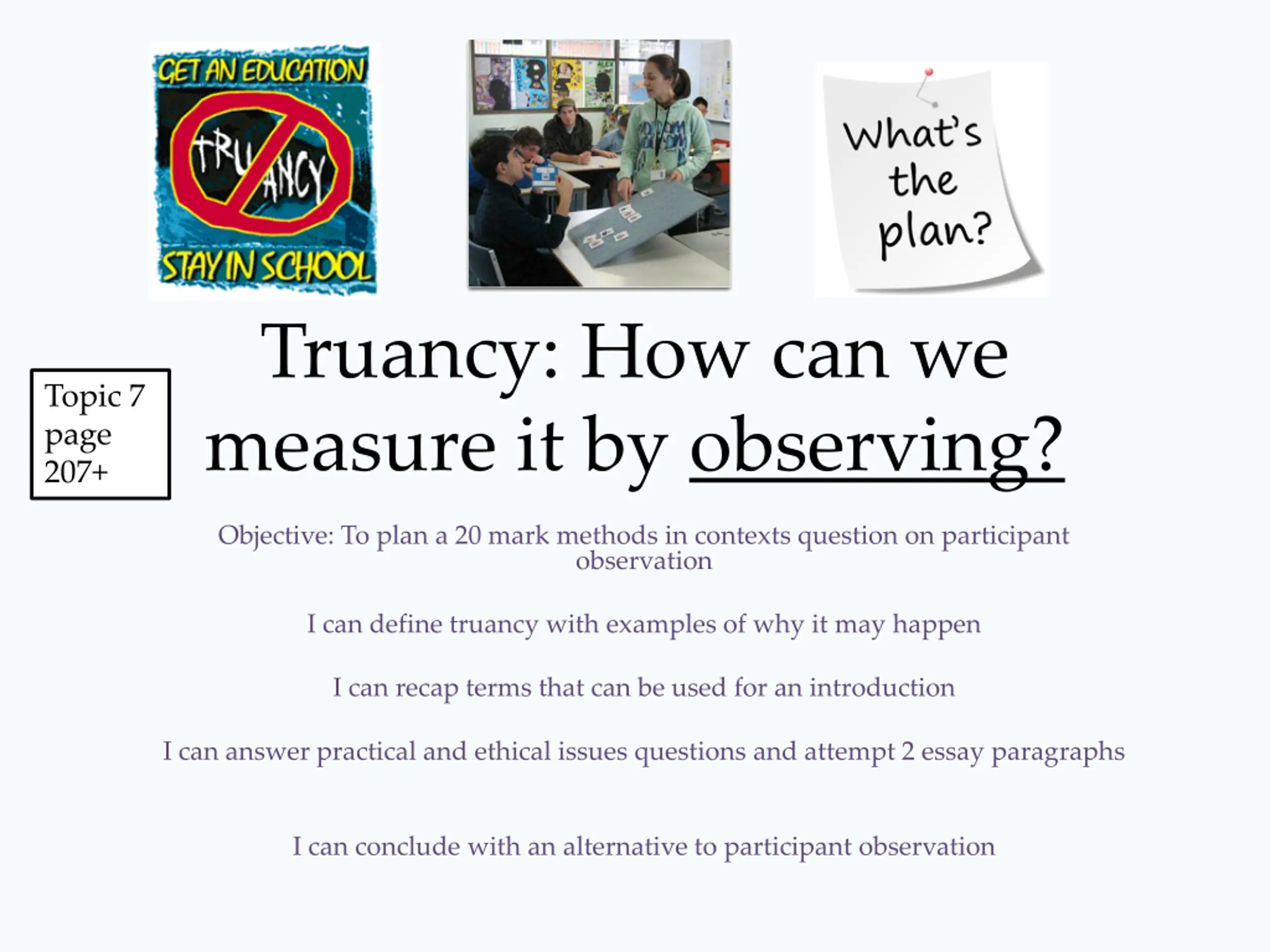 GET AN EDUCATION

TRUANCY

STAY IN SCHOOL

What's the plan?

Topic 7 page 207+

Truancy: How can we measure it by observing?

Objective: To plan a 20 mark methods in contexts question on participant observation

I can define truancy with examples of why it may happen

I can recap terms that can be used for an introduction

I can answer practical and ethical issues questions and attempt 2 essay paragraphs

I can conclude with an alternative to participant observation